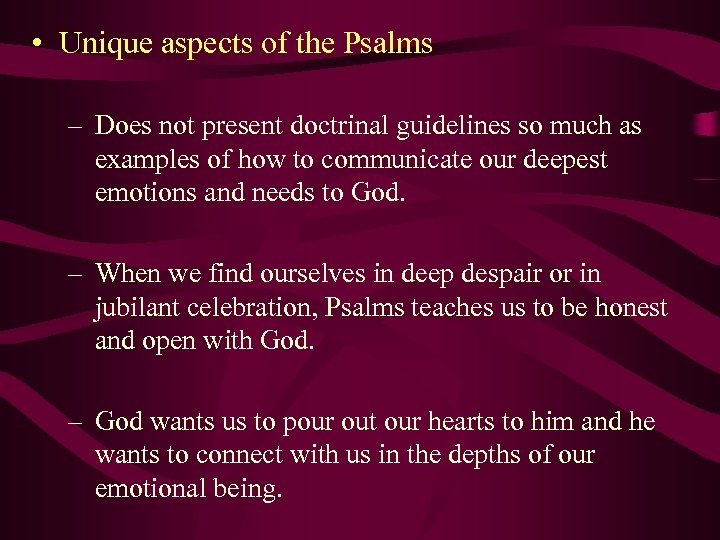 • Unique aspects of the Psalms

– Does not present doctrinal guidelines so much as examples of how to communicate our deepest emotions and needs to God.

– When we find ourselves in deep despair or in jubilant celebration, Psalms teaches us to be honest and open with God.

– God wants us to pour out our hearts to him and he wants to connect with us in the depths of our emotional being.